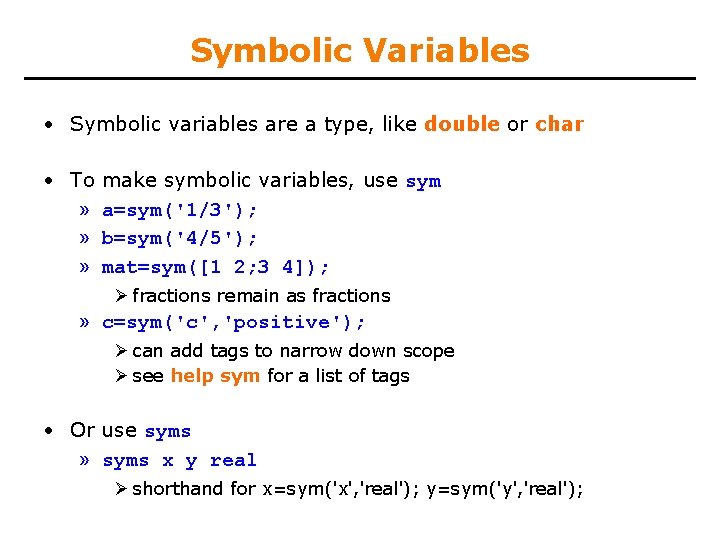 Symbolic Variables

• Symbolic variables are a type, like double or char

• To make symbolic variables, use sym
» a=sym('1/3');
» b=sym('4/5');
» mat=sym([1 2;3 4]);
➢ fractions remain as fractions
» c=sym('c','positive');
➢ can add tags to narrow down scope
➢ see help sym for a list of tags

• Or use syms
» syms x y real
➢ shorthand for x=sym('x','real'); y=sym('y','real');